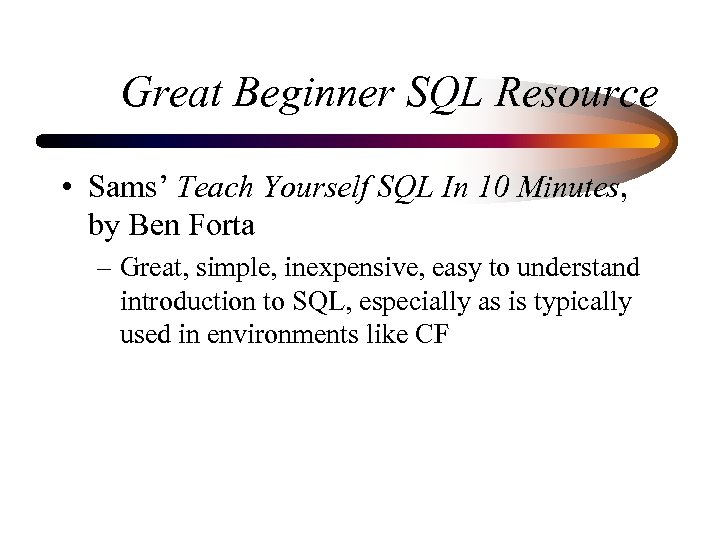 Great Beginner SQL Resource

• Sams' Teach Yourself SQL In 10 Minutes, by Ben Forta

– Great, simple, inexpensive, easy to understand introduction to SQL, especially as is typically used in environments like CF